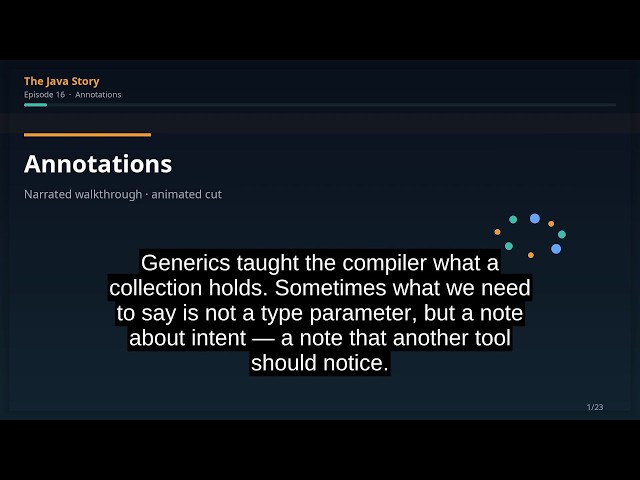 The Java Story
Episode 16 · Annotations

Annotations

Narrated walkthrough · animated cut

Generics taught the compiler what a collection holds. Sometimes what we need to say is not a type parameter, but a note about intent — a note that another tool should notice.

1/23